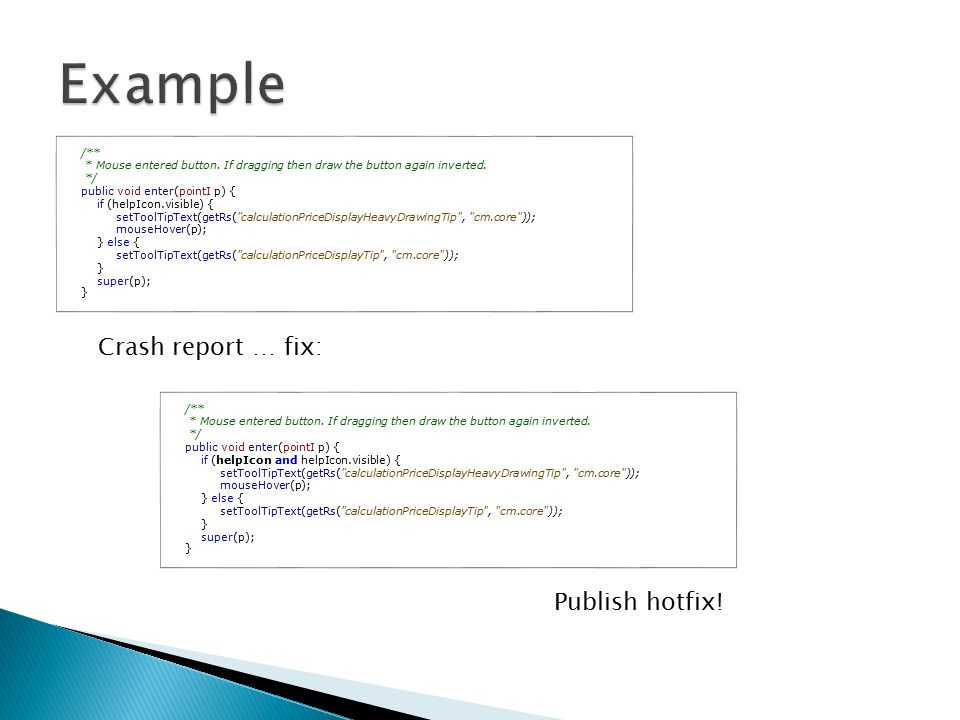 Example

/**
 * Mouse entered button. If dragging then draw the button again inverted.
 */
public void enter(pointI p) {
    if (helpIcon.visible) {
        setToolTipText(getRs("calculationPriceDisplayHeavyDrawingTip", "cm.core"));
        mouseHover(p);
    } else {
        setToolTipText(getRs("calculationPriceDisplayTip", "cm.core"));
    }
    super(p);
}

Crash report … fix:

/**
 * Mouse entered button. If dragging then draw the button again inverted.
 */
public void enter(pointI p) {
    if (helpIcon and helpIcon.visible) {
        setToolTipText(getRs("calculationPriceDisplayHeavyDrawingTip", "cm.core"));
        mouseHover(p);
    } else {
        setToolTipText(getRs("calculationPriceDisplayTip", "cm.core"));
    }
    super(p);
}

Publish hotfix!